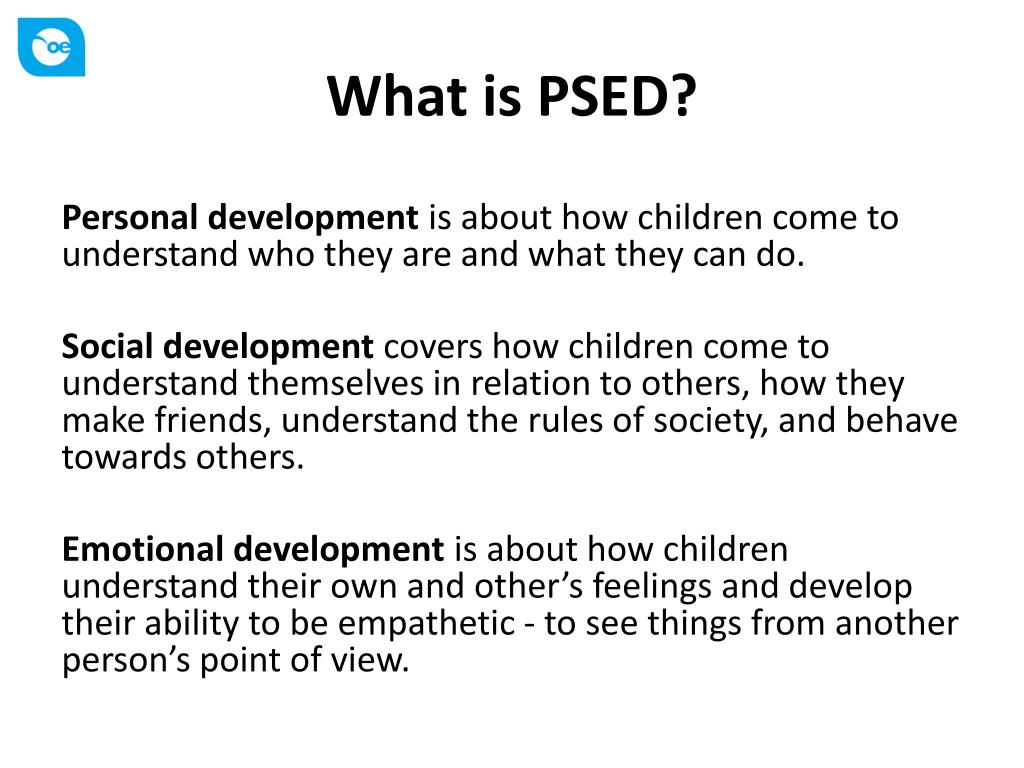 oe

What is PSED?

Personal development is about how children come to understand who they are and what they can do.

Social development covers how children come to understand themselves in relation to others, how they make friends, understand the rules of society, and behave towards others.

Emotional development is about how children understand their own and other’s feelings and develop their ability to be empathetic - to see things from another person’s point of view.